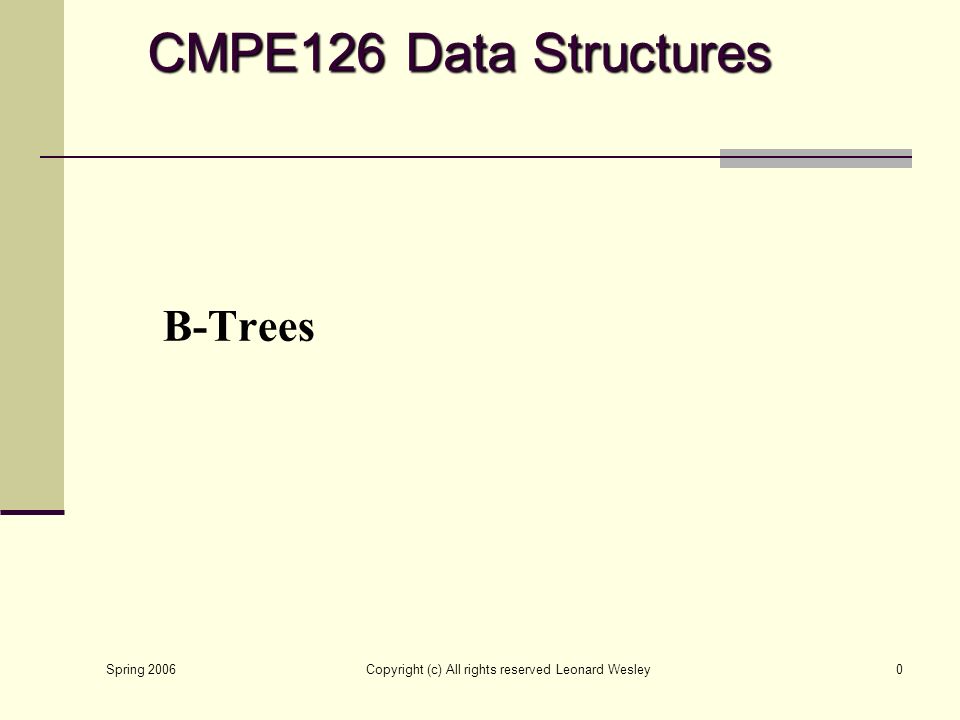 CMPE126 Data Structures

B-Trees

Spring 2006

Copyright (c) All rights reserved Leonard Wesley

0